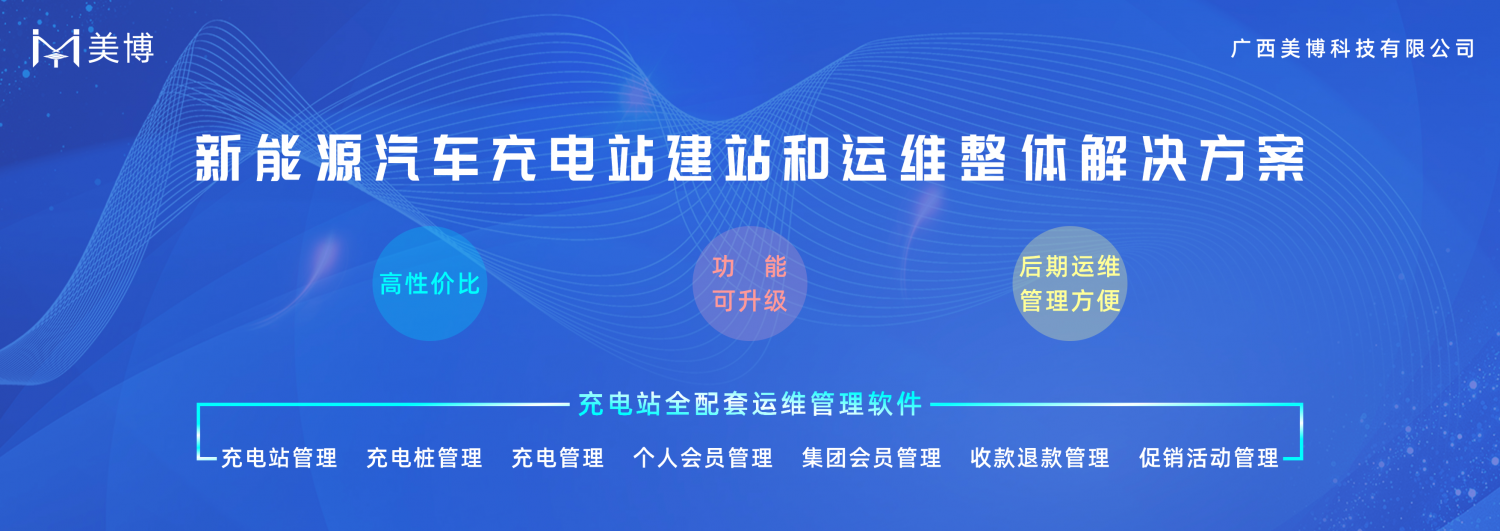 美博

广西美博科技有限公司

新能源汽车充电站建站和运维整体解决方案

高性价比

功 能
可升级

后期运维
管理方便

充电站全配套运维管理软件

充电站管理 充电桩管理 充电管理 个人会员管理 集团会员管理 收款退款管理 促销活动管理